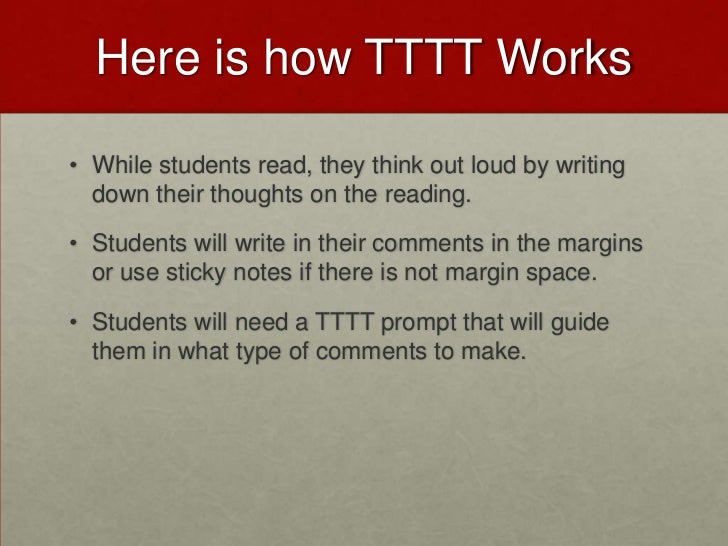 Here is how TTTT Works

• While students read, they think out loud by writing down their thoughts on the reading.

• Students will write in their comments in the margins or use sticky notes if there is not margin space.

• Students will need a TTTT prompt that will guide them in what type of comments to make.